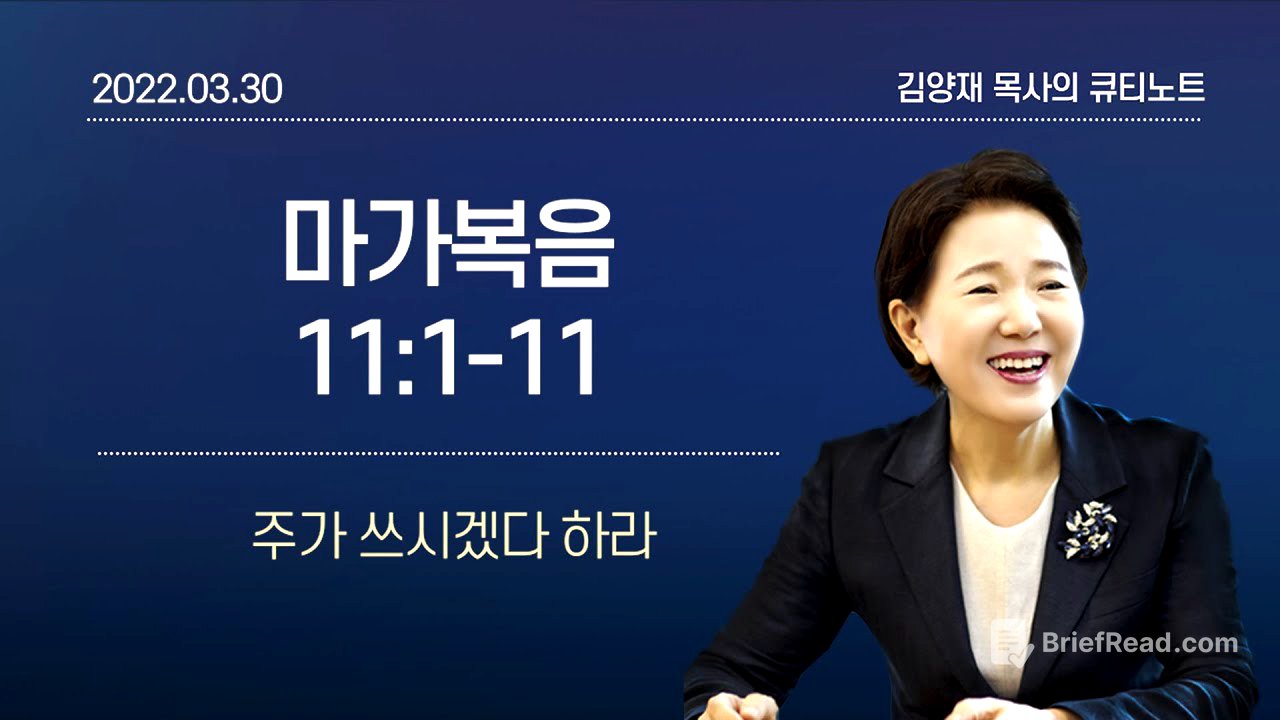 2022.03.30

김양재 목사의 큐티노트

마가복음
11:1-11

주가 쓰시겠다 하라

BriefRead.com